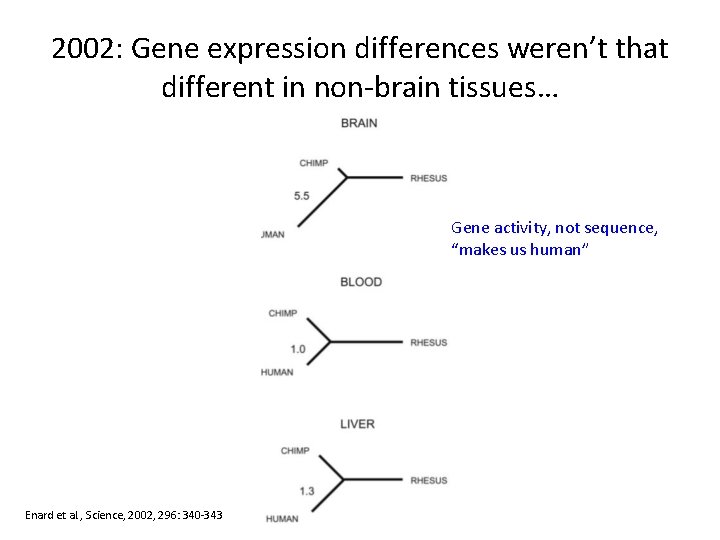 2002: Gene expression differences weren't that different in non-brain tissues…

BRAIN

CHIMP

RHESUS

5.5

JMAN

Gene activity, not sequence, "makes us human"

BLOOD

CHIMP

RHESUS

1.0

HUMAN

LIVER

CHIMP

RHESUS

1.3

HUMAN

Enard et al, Science, 2002, 296: 340-343